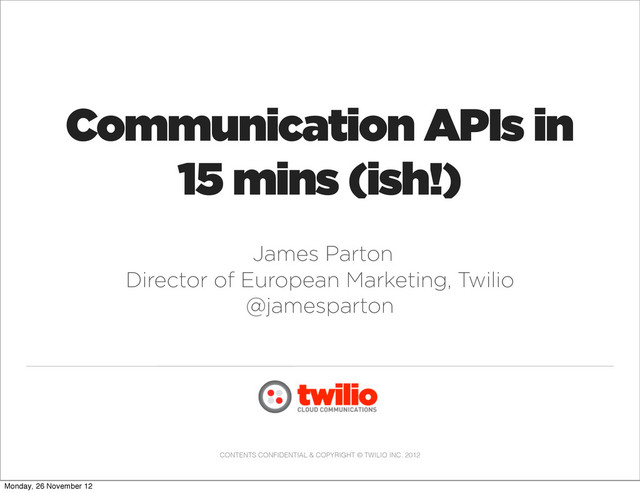 Communication APIs in 15 mins (ish!)

James Parton
Director of European Marketing, Twilio
@jamesparton

twilio
CLOUD COMMUNICATIONS

CONTENTS CONFIDENTIAL & COPYRIGHT © TWILIO INC. 2012

Monday, 26 November 12